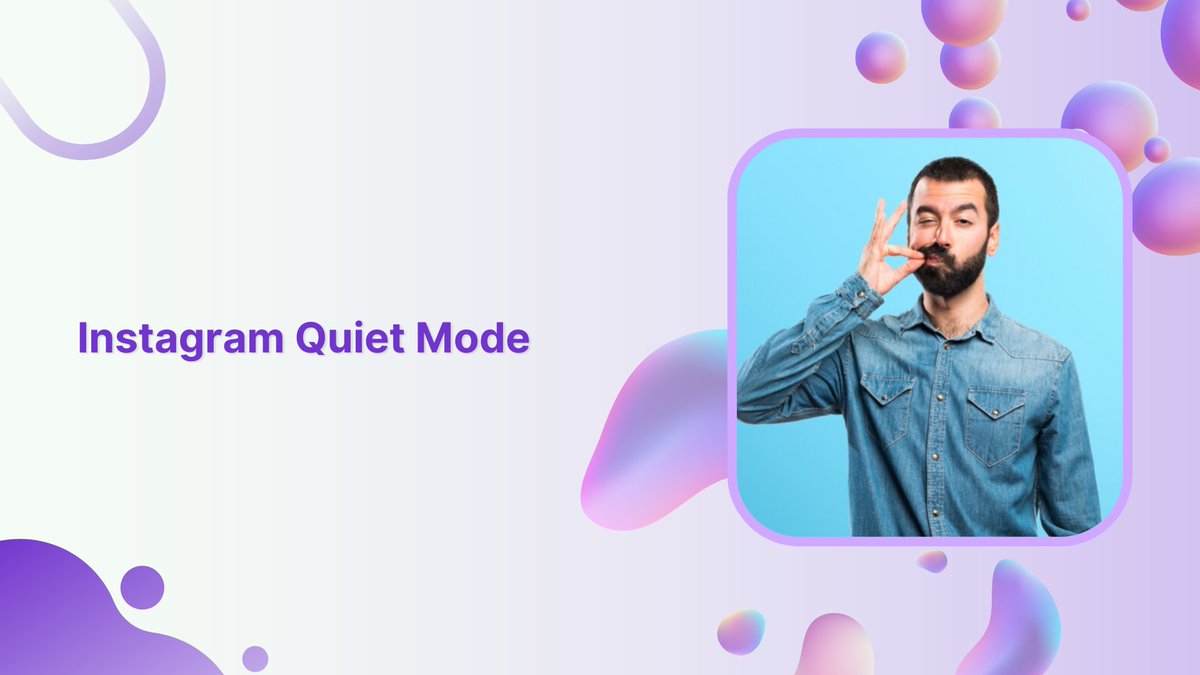 Instagram Quiet Mode